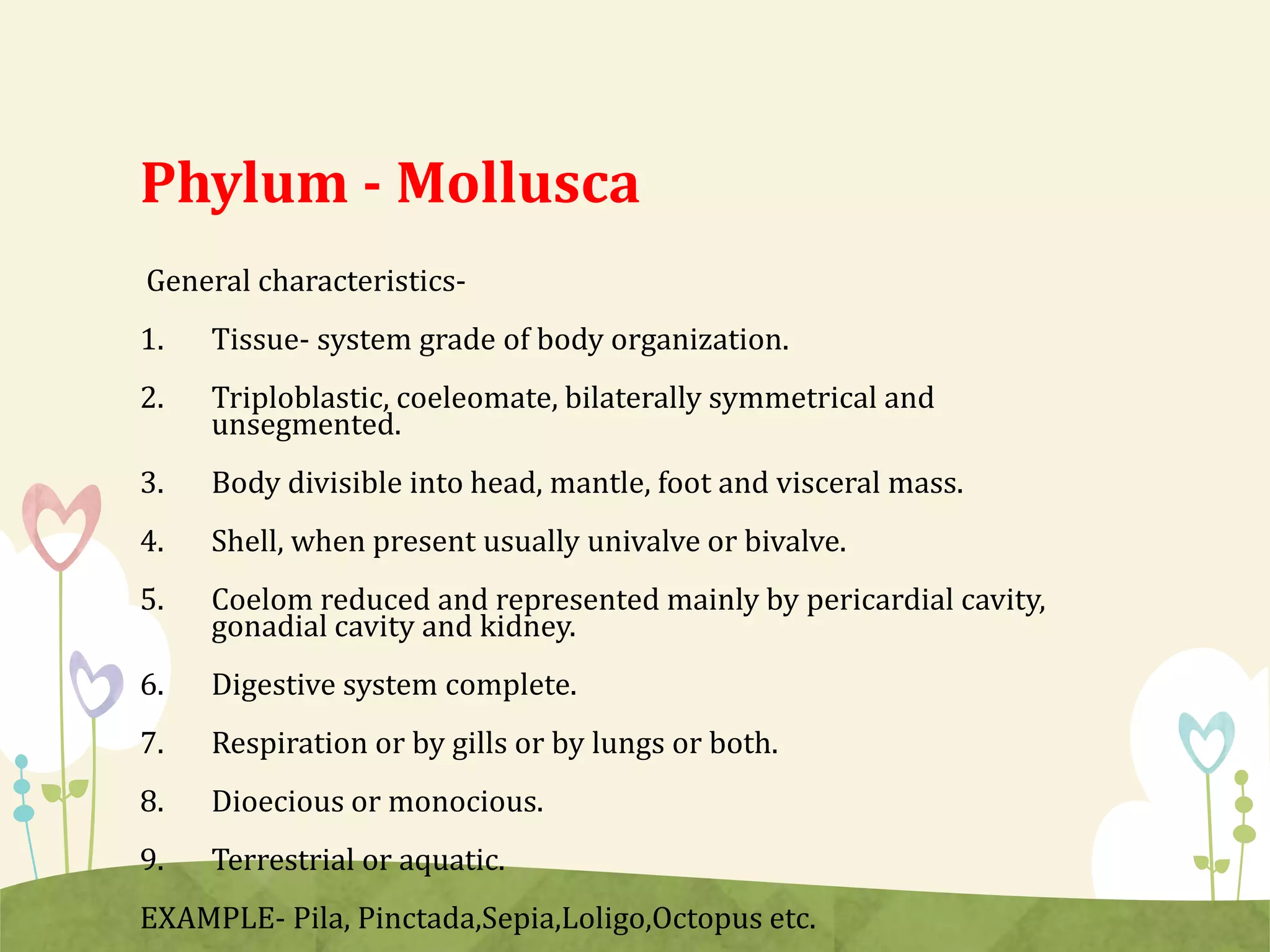 Phylum - Mollusca

General characteristics-

1. Tissue- system grade of body organization.

2. Triploblastic, coeleomate, bilaterally symmetrical and unsegmented.

3. Body divisible into head, mantle, foot and visceral mass.

4. Shell, when present usually univalve or bivalve.

5. Coelom reduced and represented mainly by pericardial cavity, gonadial cavity and kidney.

6. Digestive system complete.

7. Respiration or by gills or by lungs or both.

8. Dioecious or monocious.

9. Terrestrial or aquatic.

EXAMPLE- Pila, Pinctada,Sepia,Loligo,Octopus etc.